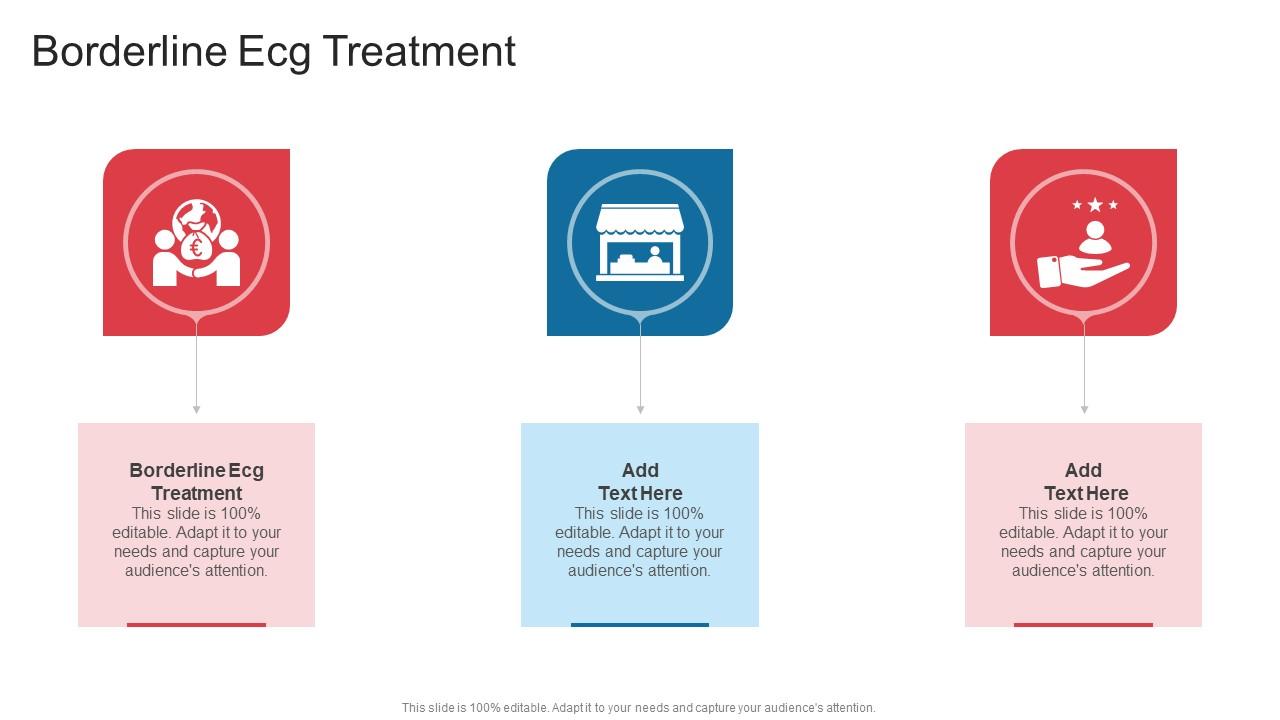 Borderline Ecg Treatment

Borderline Ecg Treatment
This slide is 100% editable. Adapt it to your needs and capture your audience's attention.

Add Text Here
This slide is 100% editable. Adapt it to your needs and capture your audience's attention.

Add Text Here
This slide is 100% editable. Adapt it to your needs and capture your audience's attention.

This slide is 100% editable. Adapt it to your needs and capture your audience's attention.